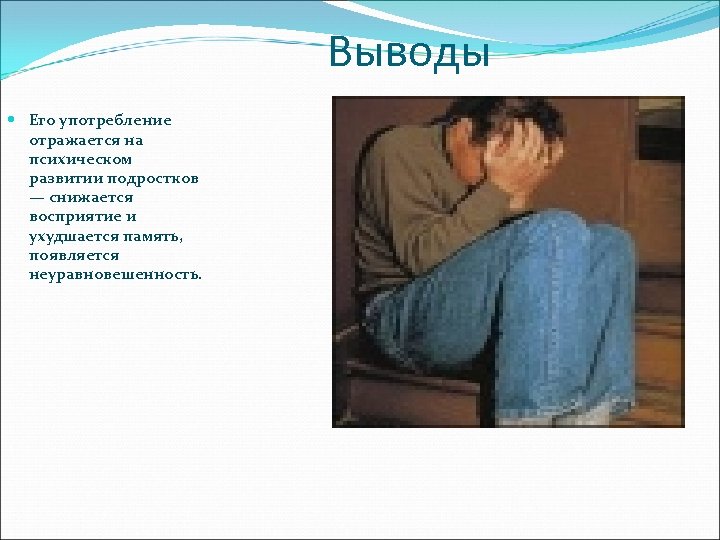 Выводы

Его употребление отражается на психическом развитии подростков — снижается восприятие и ухудшается память, появляется неуравновешенность.